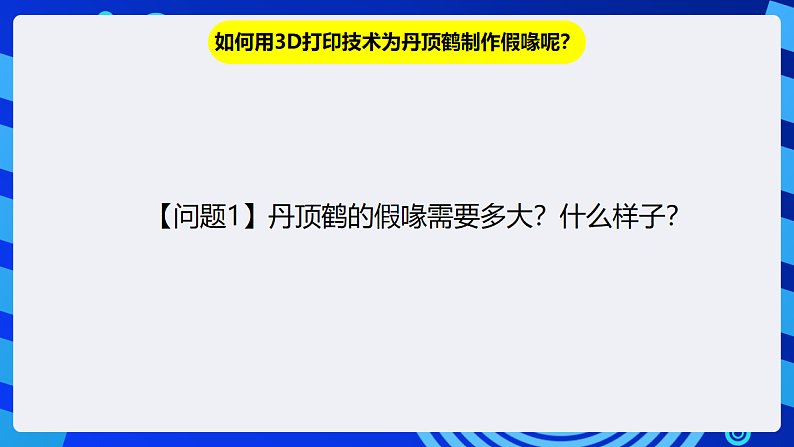 如何用3D打印技术为丹顶鹤制作假喙呢?

【问题1】丹顶鹤的假喙需要多大?什么样子?